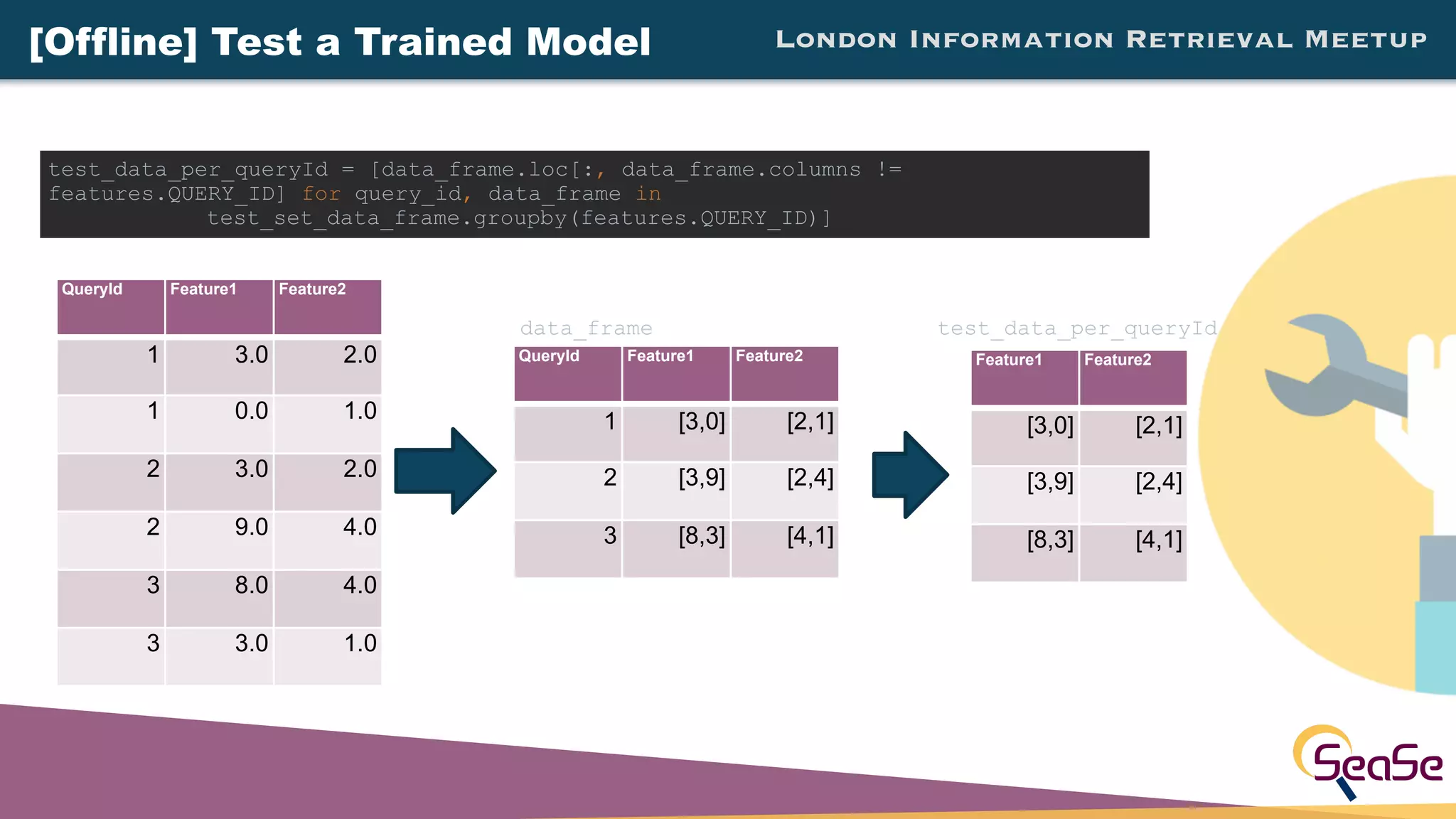 [Offline] Test a Trained Model

LONDON INFORMATION RETRIEVAL MEETUP

test_data_per_queryId = [data_frame.loc[:, data_frame.columns != features.QUERY_ID] for query_id, data_frame in test_set_data_frame.groupby(features.QUERY_ID)]

| QueryId | Feature1 | Feature2 |
|---|---|---|
| 1 | 3.0 | 2.0 |
| 1 | 0.0 | 1.0 |
| 2 | 3.0 | 2.0 |
| 2 | 9.0 | 4.0 |
| 3 | 8.0 | 4.0 |
| 3 | 3.0 | 1.0 |

data_frame

| QueryId | Feature1 | Feature2 |
|---|---|---|
| 1 | [3,0] | [2,1] |
| 2 | [3,9] | [2,4] |
| 3 | [8,3] | [4,1] |

test_data_per_queryId

| Feature1 | Feature2 |
|---|---|
| [3,0] | [2,1] |
| [3,9] | [2,4] |
| [8,3] | [4,1] |

SeaSe